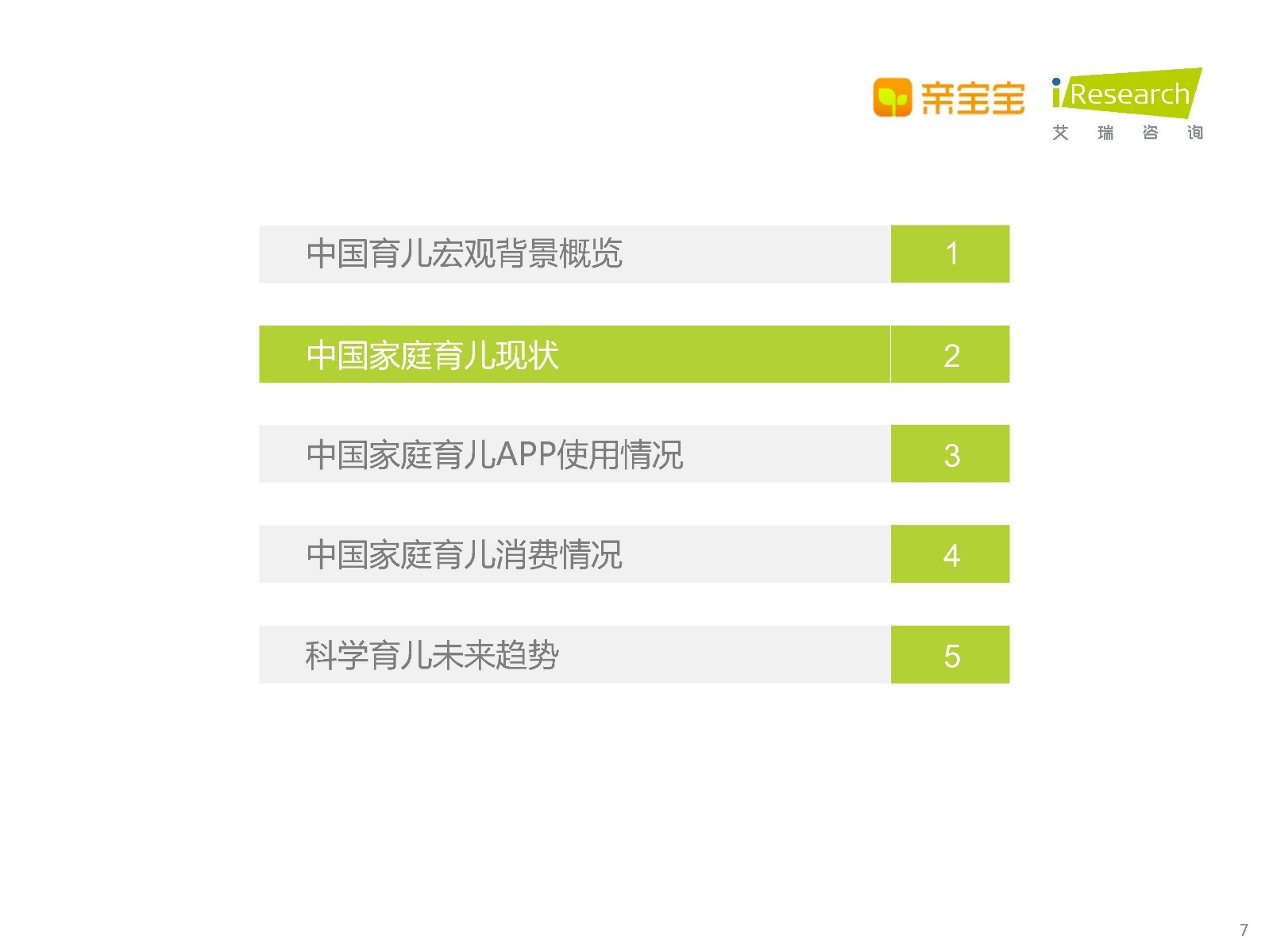 亲宝宝 iResearch 艾 瑞 咨 询

中国育儿宏观背景概览 1

中国家庭育儿现状 2

中国家庭育儿APP使用情况 3

中国家庭育儿消费情况 4

科学育儿未来趋势 5

7